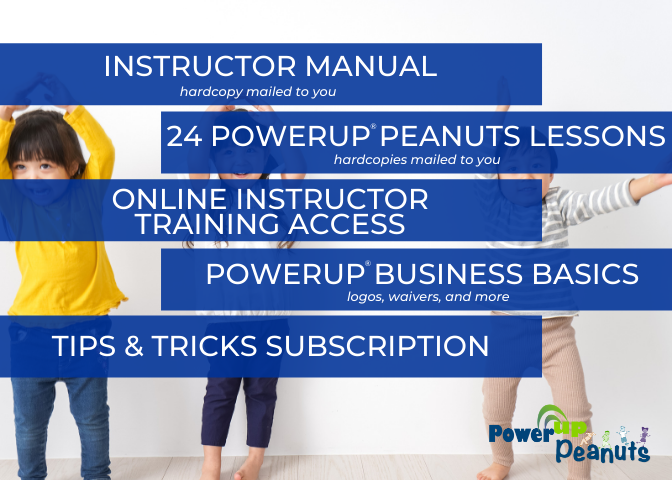 INSTRUCTOR MANUAL
hardcopy mailed to you

24 POWERUP® PEANUTS LESSONS
hardcopies mailed to you

ONLINE INSTRUCTOR TRAINING ACCESS

POWERUP® BUSINESS BASICS
logos, waivers, and more

TIPS & TRICKS SUBSCRIPTION

Power up Peanuts